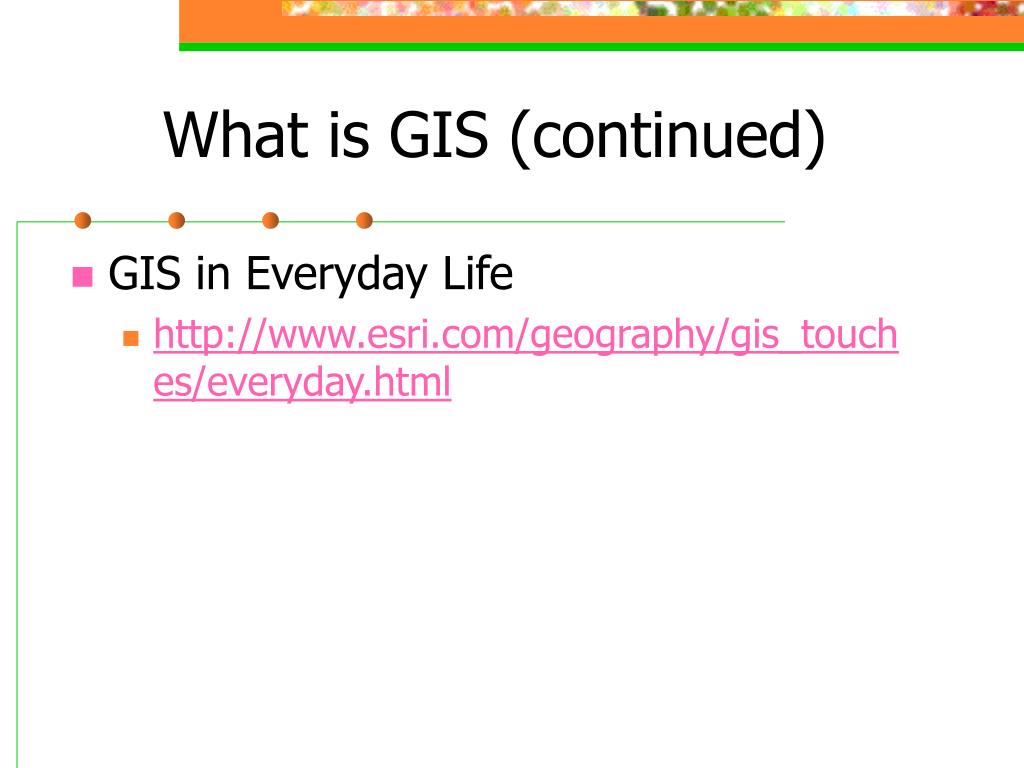 What is GIS (continued)

GIS in Everyday Life

http://www.esri.com/geography/gis_touches/everyday.html